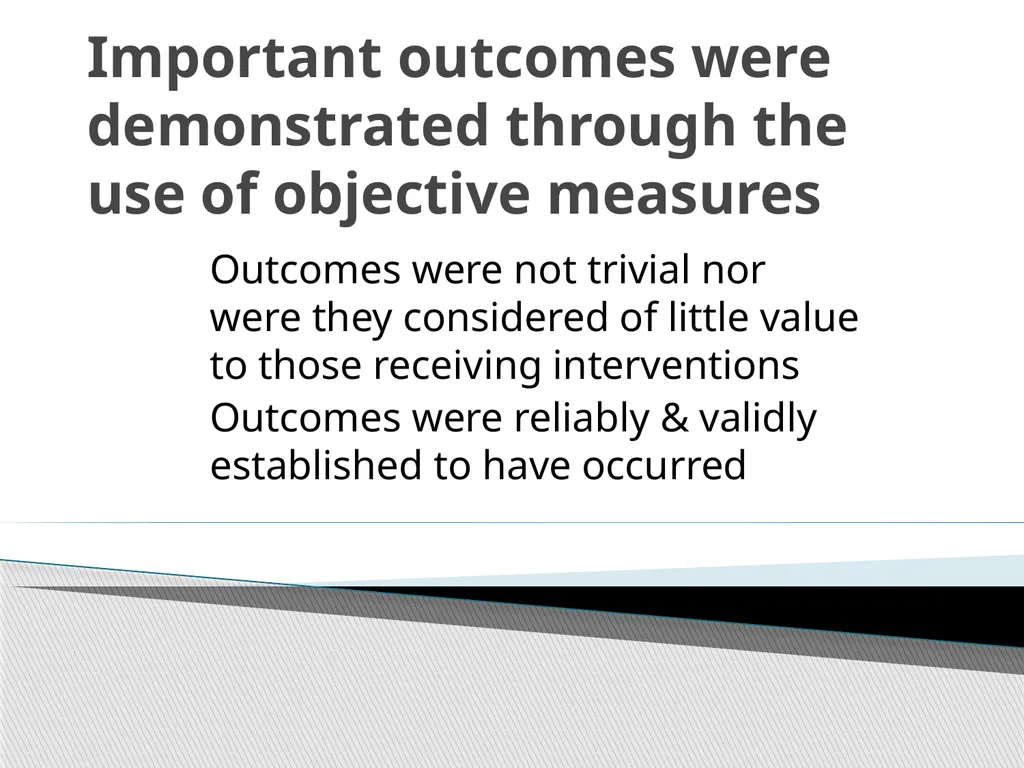 Important outcomes were demonstrated through the use of objective measures

Outcomes were not trivial nor were they considered of little value to those receiving interventions

Outcomes were reliably & validly established to have occurred